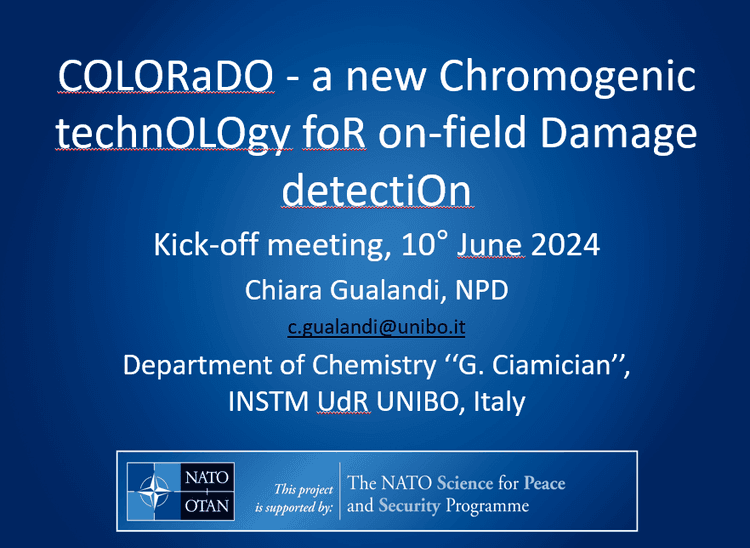 COLORaDO - a new Chromogenic technOLOgy foR on-field Damage detectiOn

Kick-off meeting, 10° June 2024

Chiara Gualandi, NPD

c.gualandi@unibo.it

Department of Chemistry ‘‘G. Ciamician’’, INSTM UdR UNIBO, Italy

NATO OTAN

This project is supported by:

The NATO Science for Peace and Security Programme